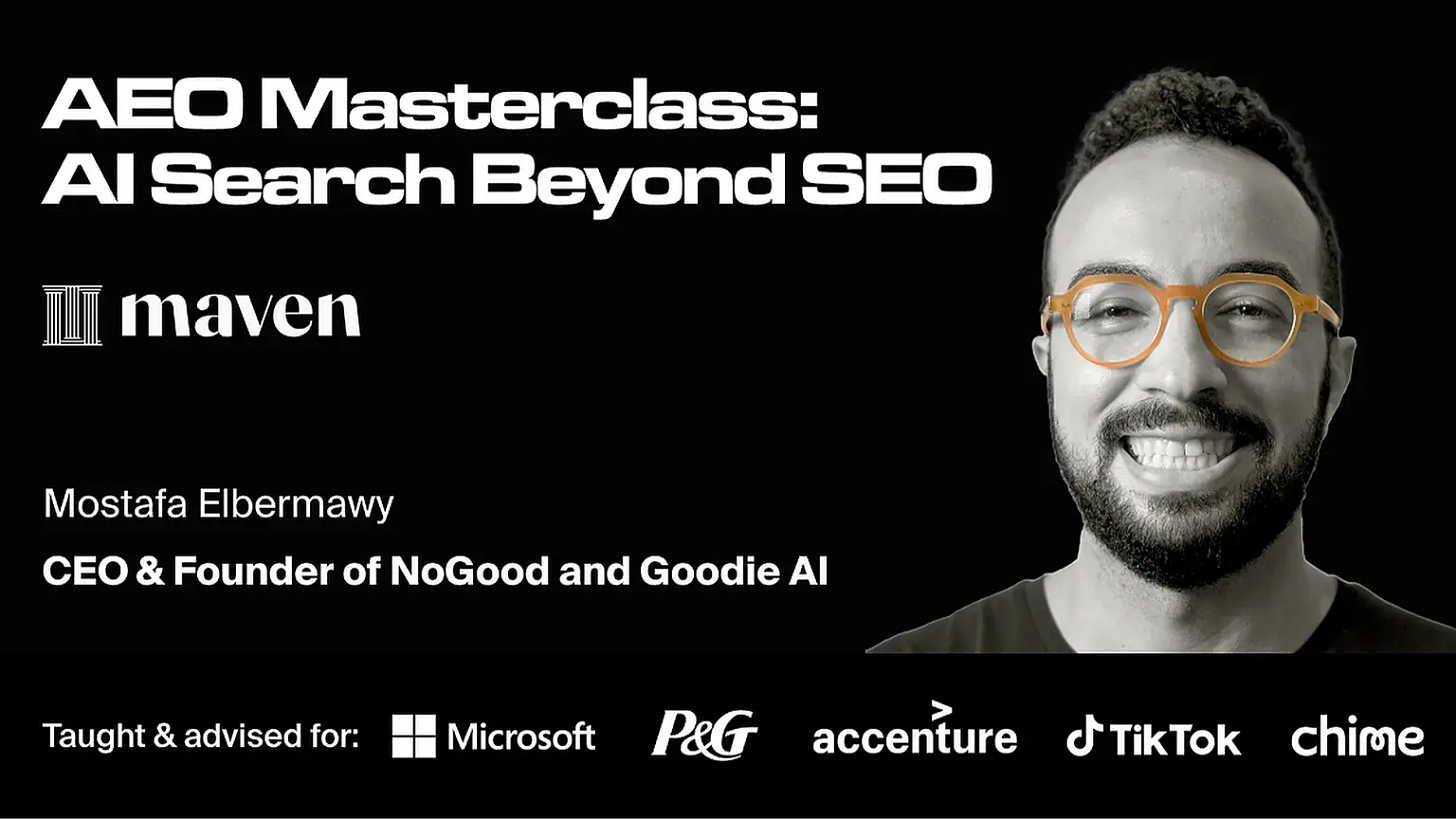 AEO Masterclass: AI Search Beyond SEO

maven

Mostafa Elbermawy

CEO & Founder of NoGood and Goodie AI

Taught & advised for: Microsoft P&G accenture TikTok chime